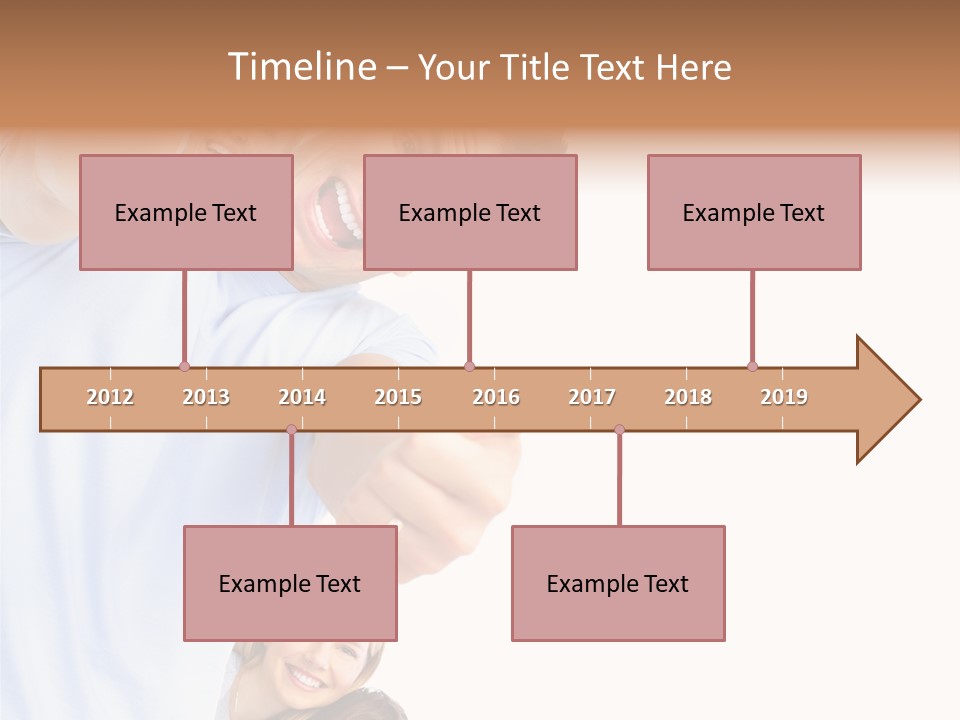 Timeline – Your Title Text Here

Example Text

Example Text

Example Text

2012 2013 2014 2015 2016 2017 2018 2019

Example Text

Example Text